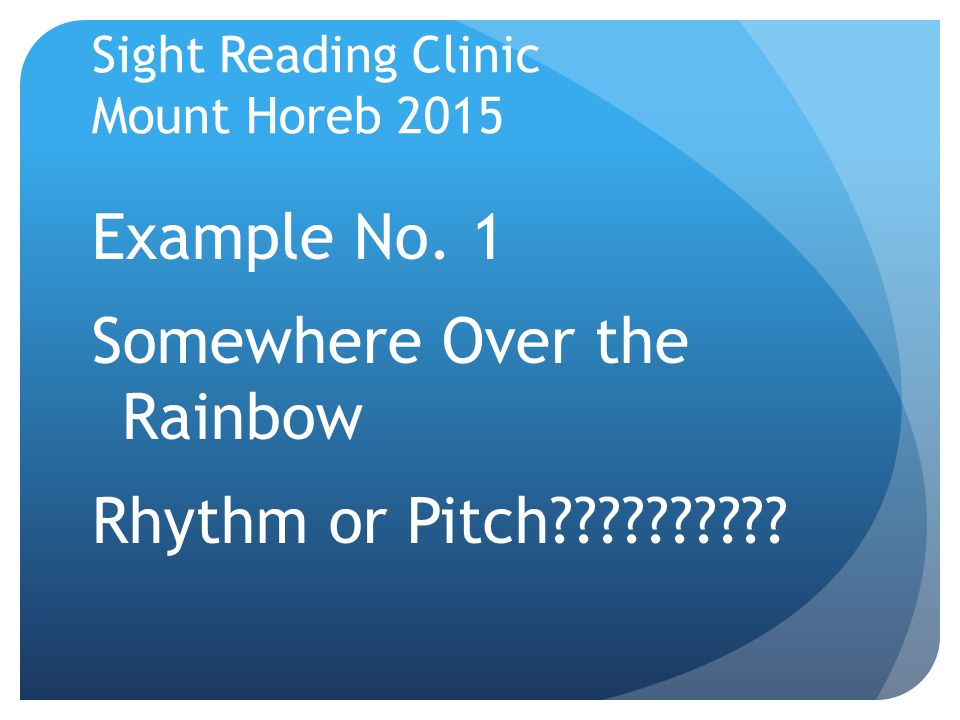 Sight Reading Clinic
Mount Horeb 2015

Example No. 1

Somewhere Over the Rainbow

Rhythm or Pitch??????????